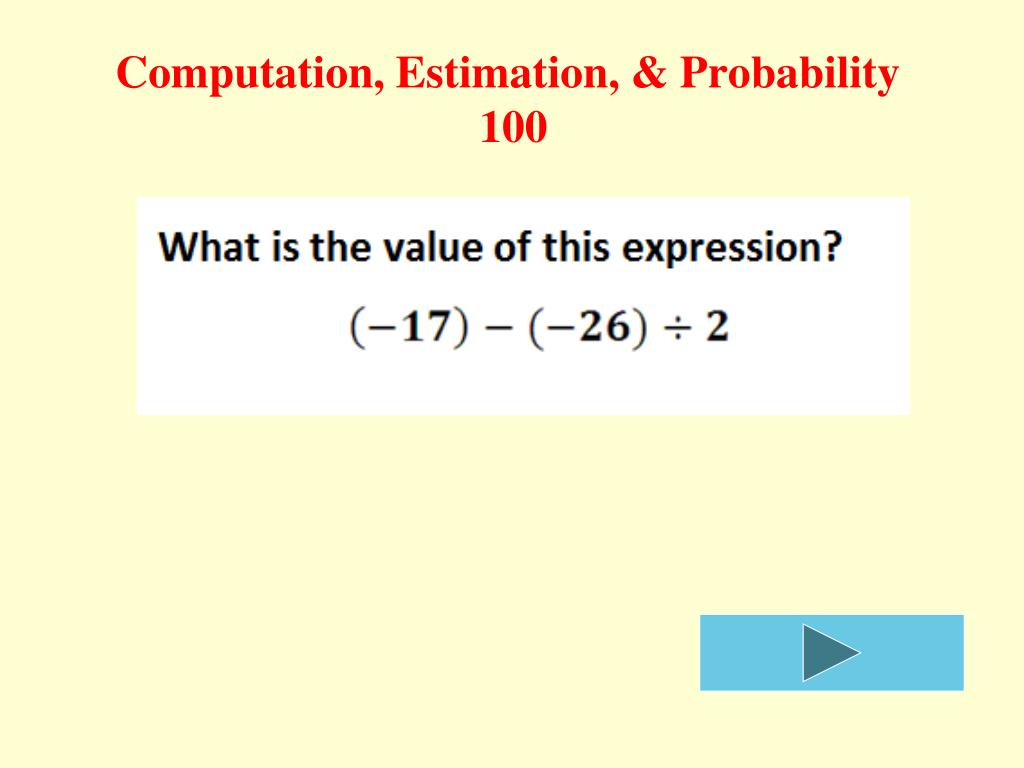 Computation, Estimation, & Probability 100

What is the value of this expression?

$(-17) - (-26) \div 2$